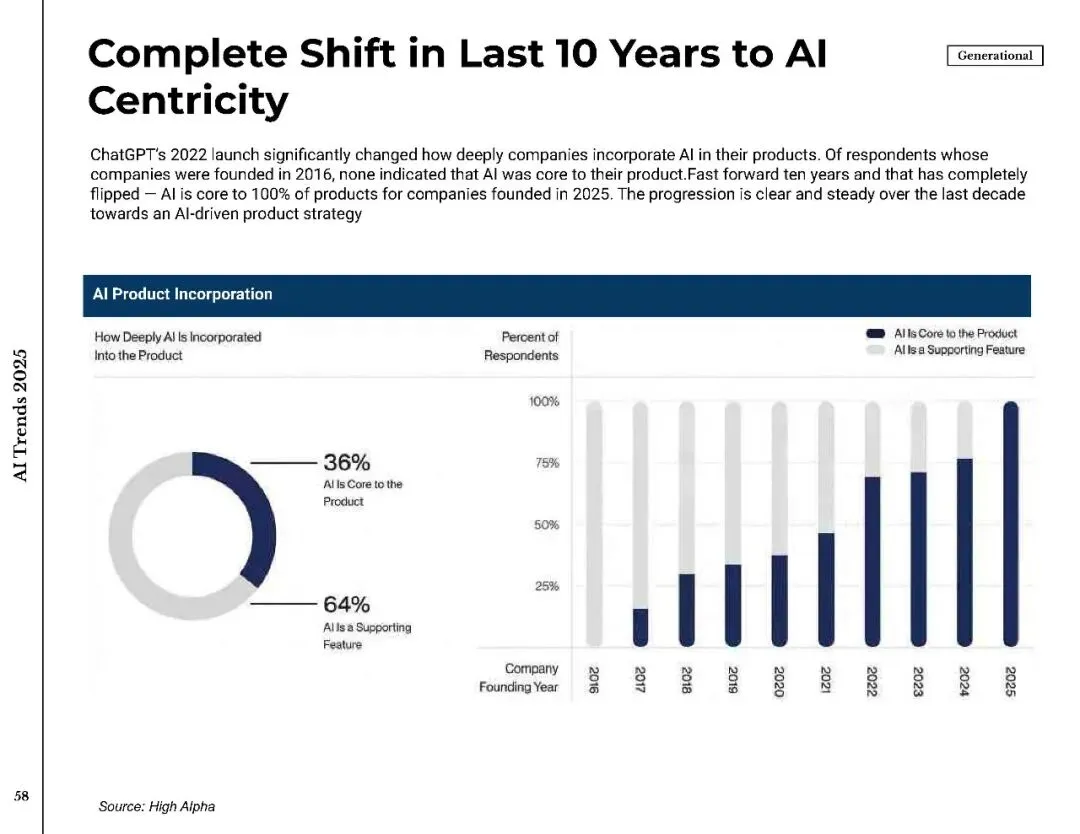 Complete Shift in Last 10 Years to AI Centricity

Generational

ChatGPT's 2022 launch significantly changed how deeply companies incorporate AI in their products. Of respondents whose companies were founded in 2016, none indicated that AI was core to their product.Fast forward ten years and that has completely flipped — AI is core to 100% of products for companies founded in 2025. The progression is clear and steady over the last decade towards an AI-driven product strategy

AI Product Incorporation

How Deeply AI Is Incorporated Into the Product

36%
AI Is Core to the Product

64%
AI Is a Supporting Feature

Percent of Respondents

AI Is Core to the Product
AI Is a Supporting Feature

100%
75%
50%
25%

Company Founding Year

2016 2017 2018 2019 2020 2021 2022 2023 2024 2025

AI Trends 2025

58

Source: High Alpha